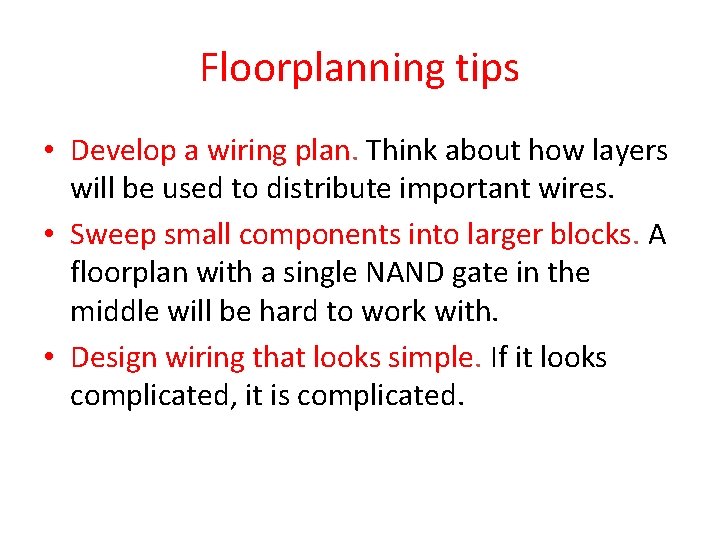 Floorplanning tips

• Develop a wiring plan. Think about how layers will be used to distribute important wires.

• Sweep small components into larger blocks. A floorplan with a single NAND gate in the middle will be hard to work with.

• Design wiring that looks simple. If it looks complicated, it is complicated.